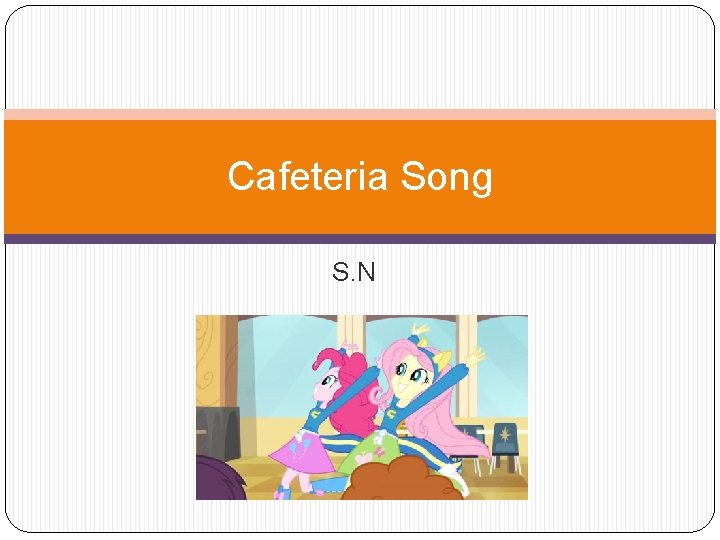 Cafeteria Song

S.N